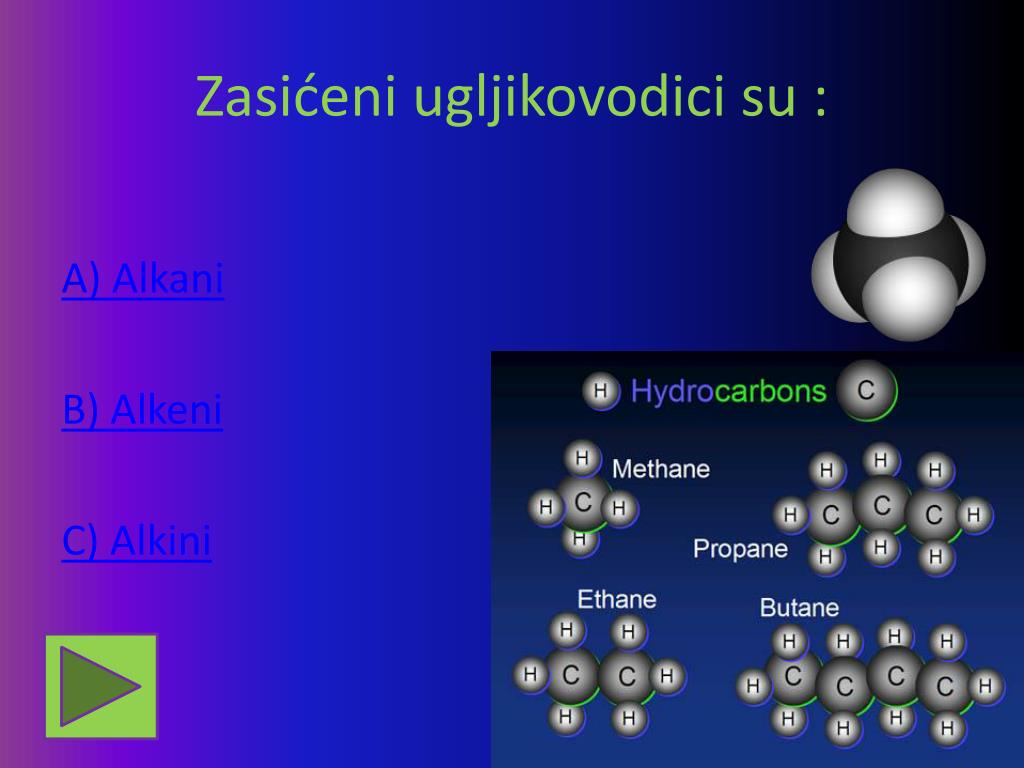 Zasićeni ugljikovodici su :

A) Alkani

B) Alkeni

C) Alkini

H Hydrocarbons C

Methane
H
H C H
H

Propane
H H H
H C C C H
H H H

Ethane
H H
H C C H
H H

Butane
H H H H
H C C C C H
H H H H